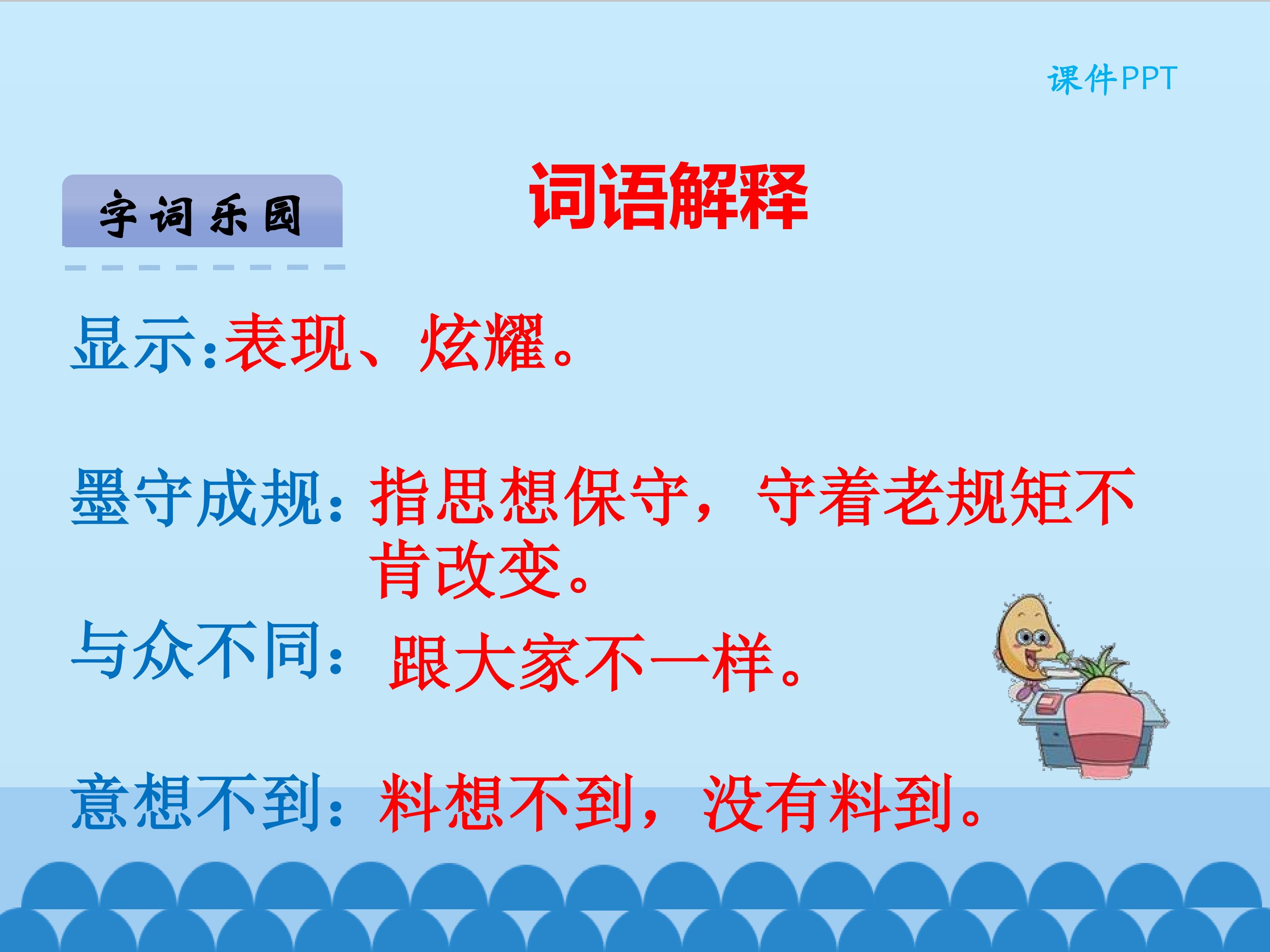 课件PPT

字词乐园

词语解释

显示:表现、炫耀。

墨守成规：指思想保守，守着老规矩不肯改变。

与众不同：跟大家不一样。

意想不到：料想不到，没有料到。